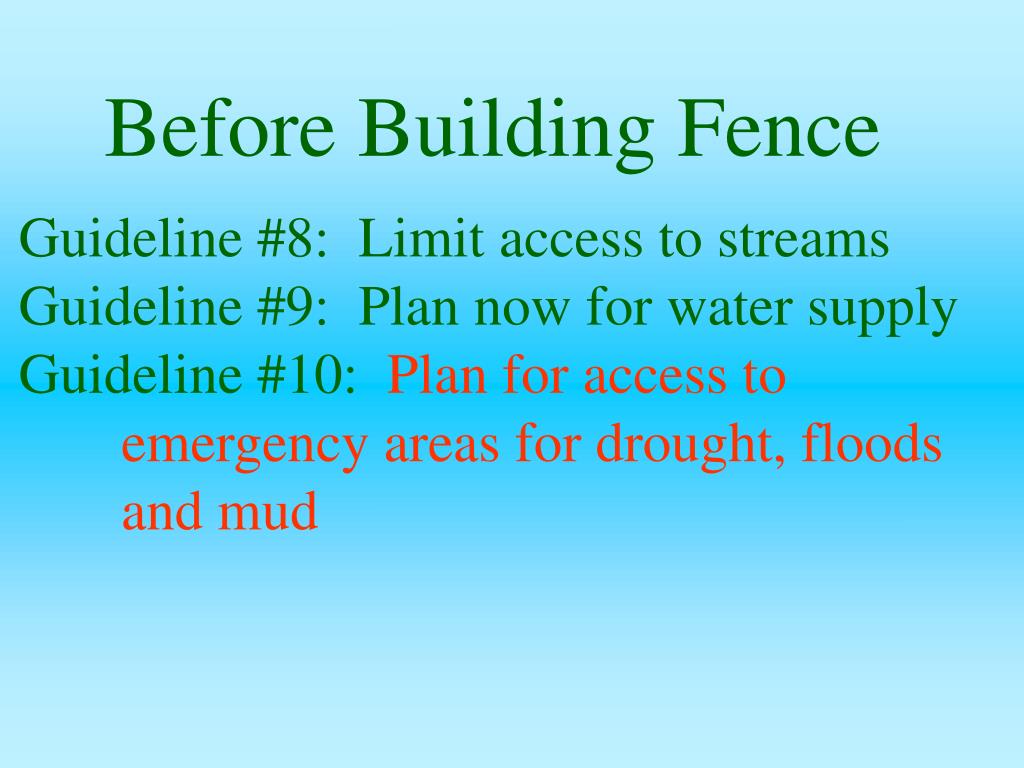 Before Building Fence

Guideline #8: Limit access to streams
Guideline #9: Plan now for water supply
Guideline #10: Plan for access to emergency areas for drought, floods and mud